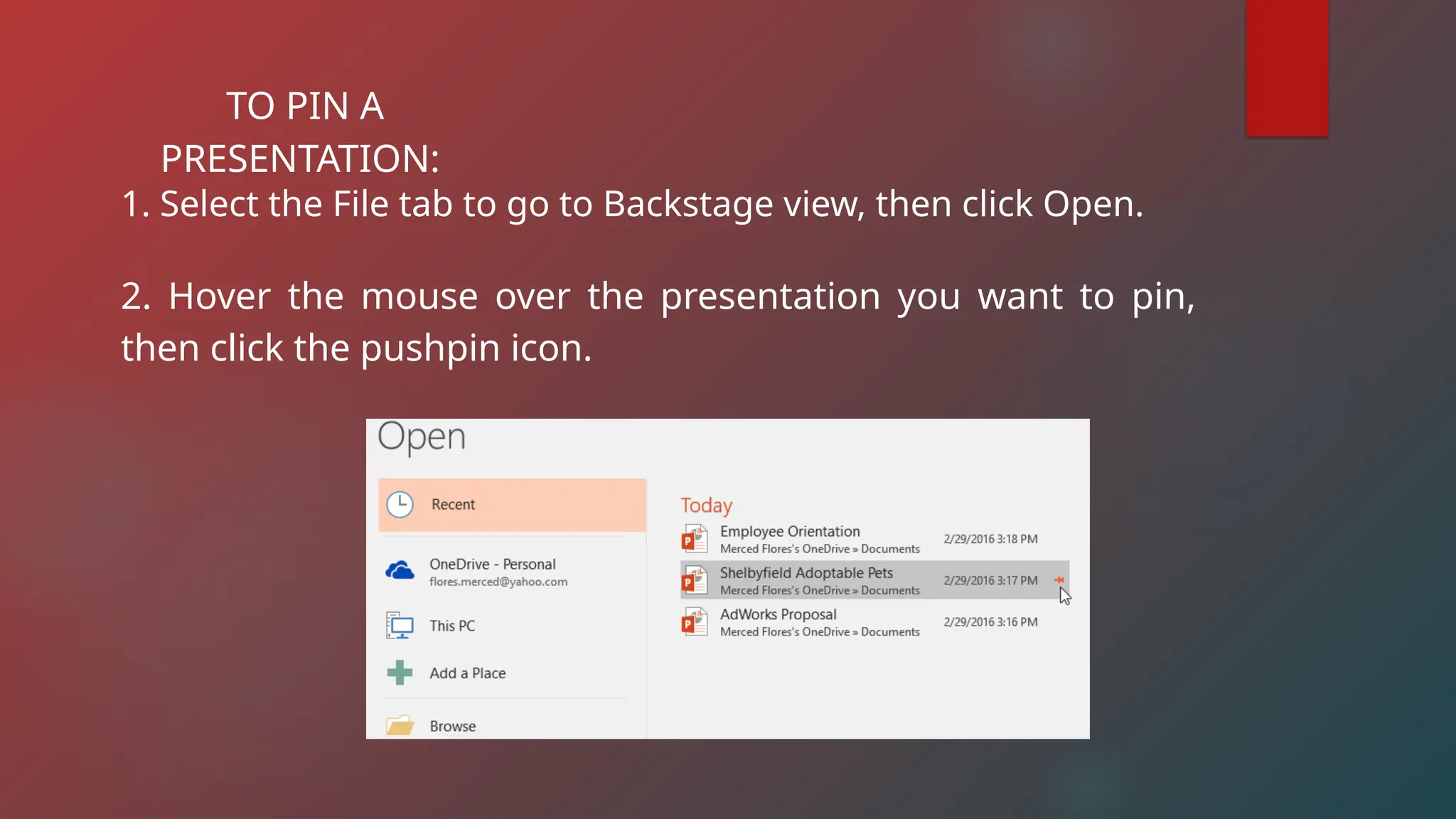 TO PIN A PRESENTATION:

1. Select the File tab to go to Backstage view, then click Open.

2. Hover the mouse over the presentation you want to pin, then click the pushpin icon.

Open

Recent

OneDrive - Personal
flores.merced@yahoo.com

This PC

Add a Place

Browse

Today

Employee Orientation
Merced Flores's OneDrive » Documents
2/29/2016 3:18 PM

Shelbyfield Adoptable Pets
Merced Flores's OneDrive » Documents
2/29/2016 3:17 PM

AdWorks Proposal
Merced Flores's OneDrive » Documents
2/29/2016 3:16 PM